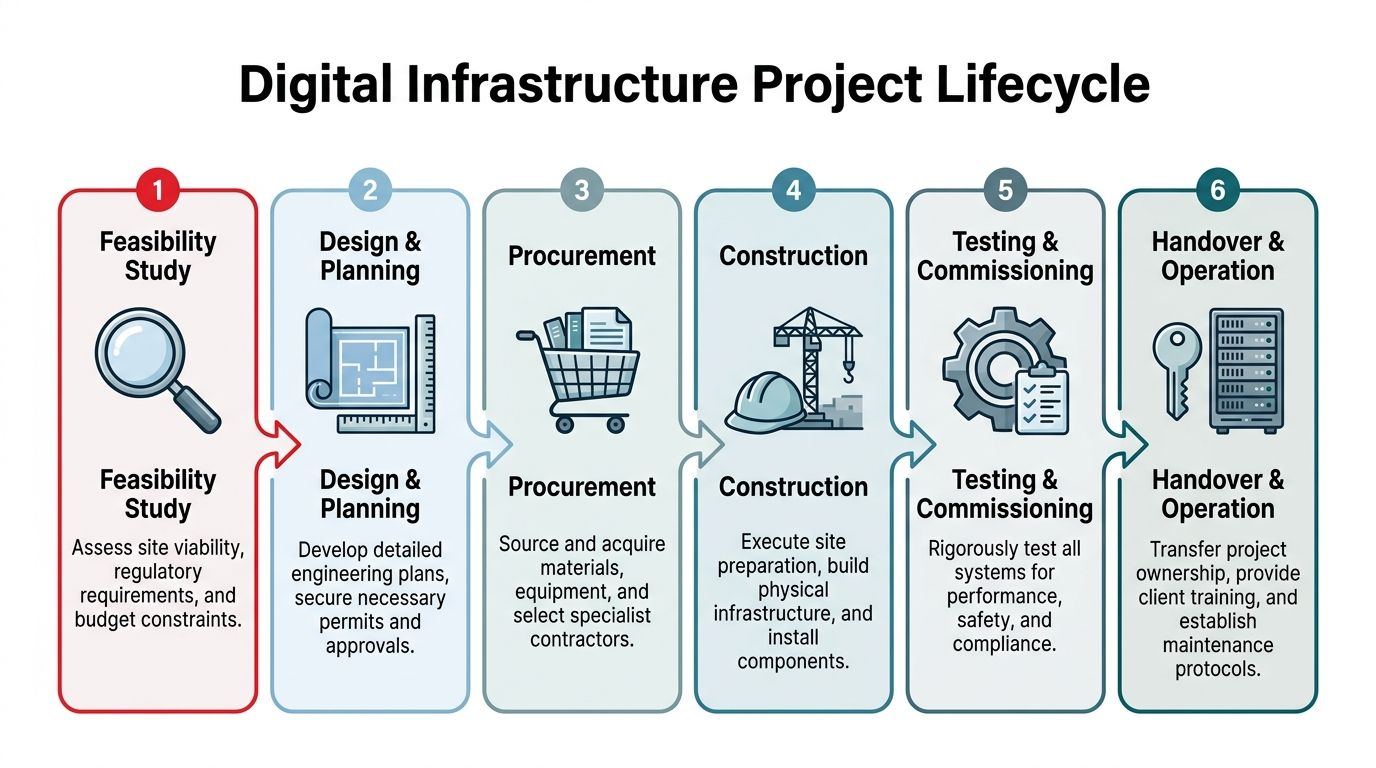 Digital Infrastructure Project Lifecycle

1

Feasibility Study

Feasibility Study

Assess site viability, regulatory requirements, and budget constraints.

2

Design & Planning

Design & Planning

Develop detailed engineering plans, secure necessary permits and approvals.

3

Procurement

Procurement

Source and acquire materials, equipment, and select specialist contractors.

4

Construction

Construction

Execute site preparation, build physical infrastructure, and install components.

5

Testing & Commissioning

Testing & Commissioning

Rigorously test all systems for performance, safety, and compliance.

6

Handover & Operation

Handover & Operation

Transfer project ownership, provide client training, and establish maintenance protocols.